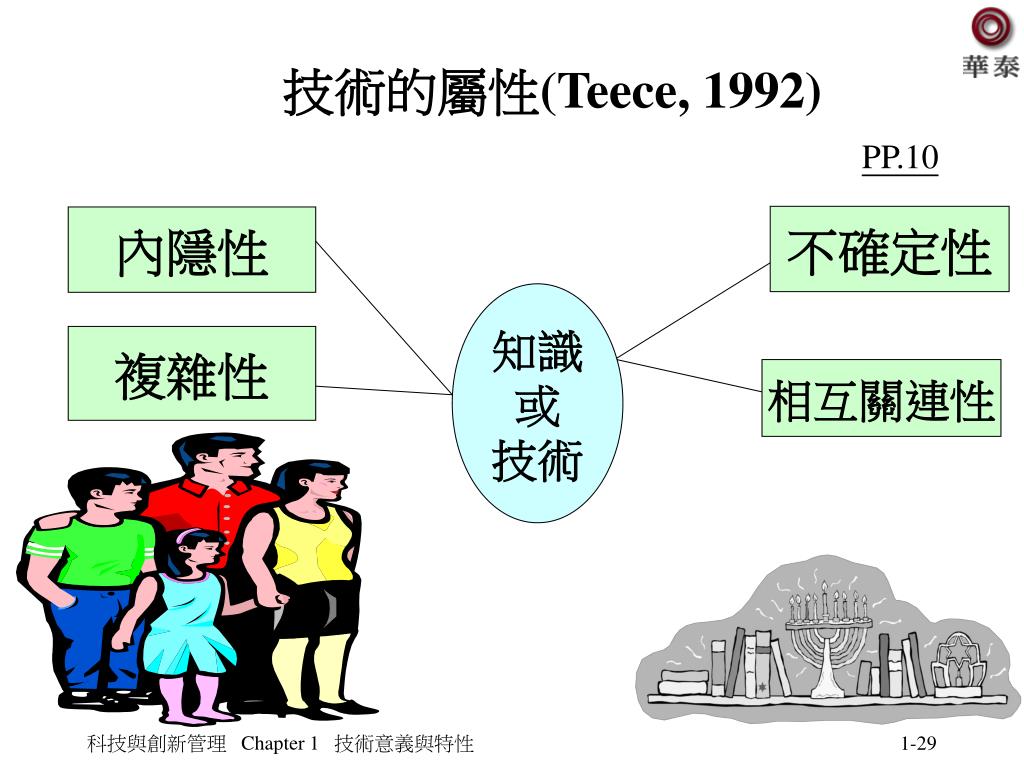 華泰

技術的屬性(Teece, 1992)

PP.10

內隱性

複雜性

知識
或
技術

不確定性

相互關連性

科技與創新管理 Chapter 1 技術意義與特性

1-29